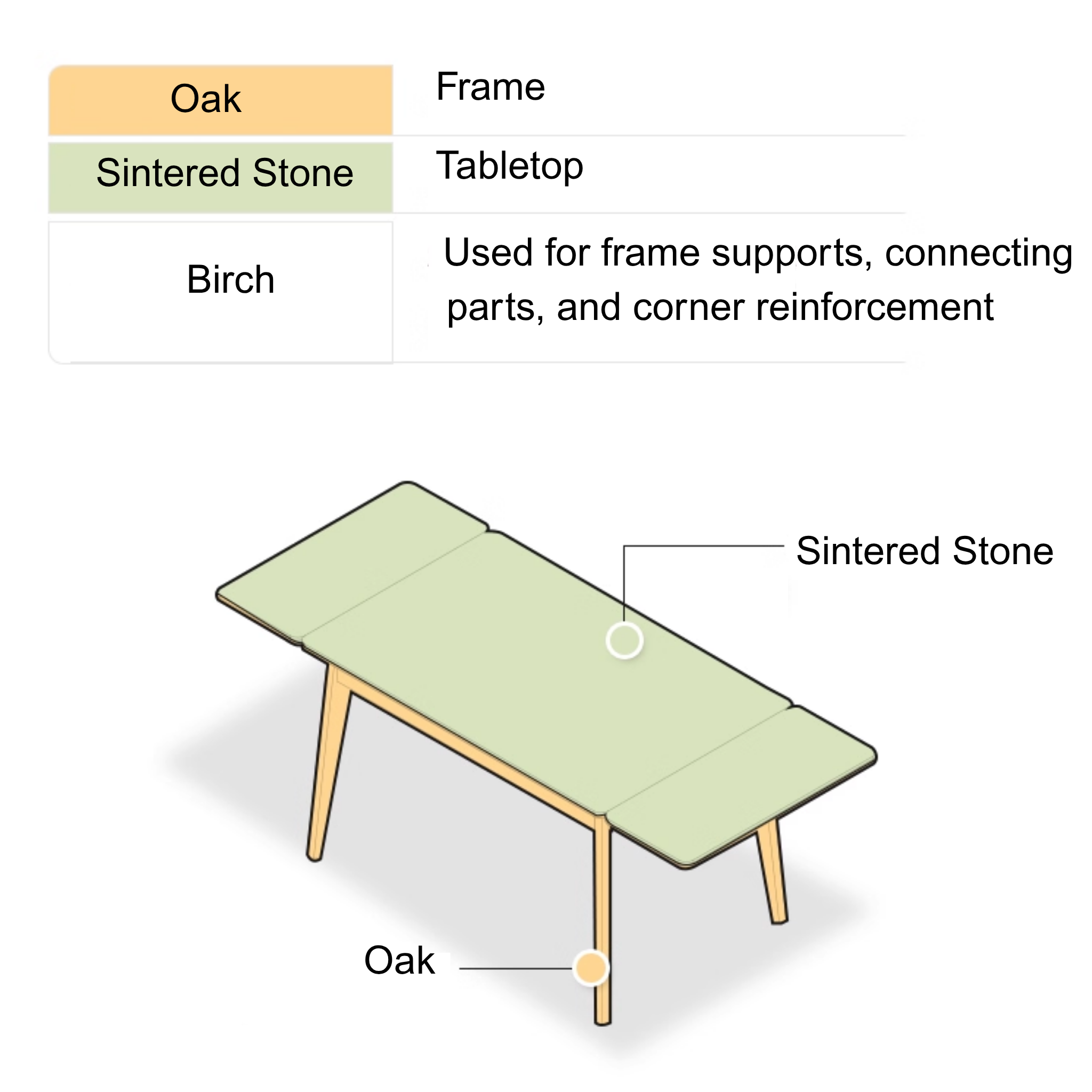 | Oak | Frame |
|---|---|
| Sintered Stone | Tabletop |
| Birch | Used for frame supports, connecting parts, and corner reinforcement |

Sintered Stone

Oak